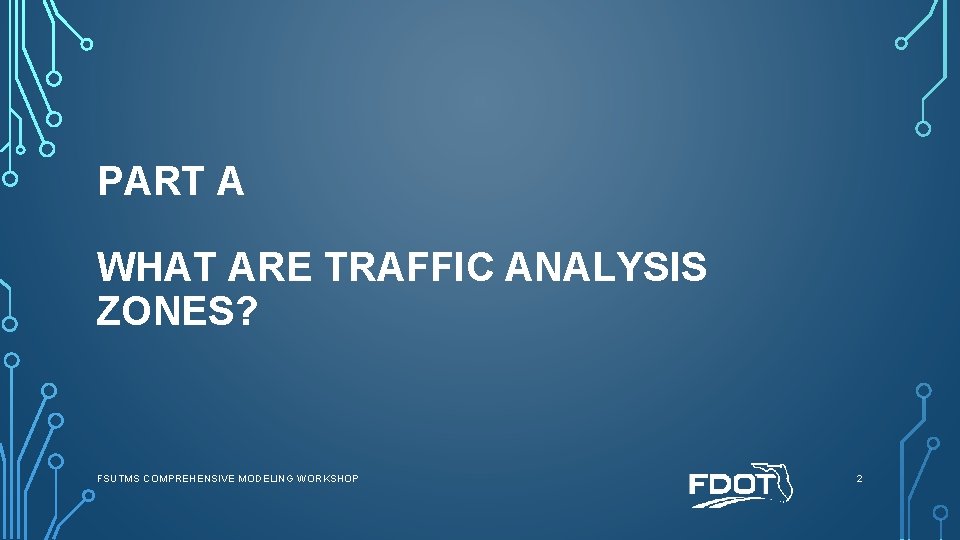 PART A

WHAT ARE TRAFFIC ANALYSIS ZONES?

FSUTMS COMPREHENSIVE MODELING WORKSHOP

FDOT

2